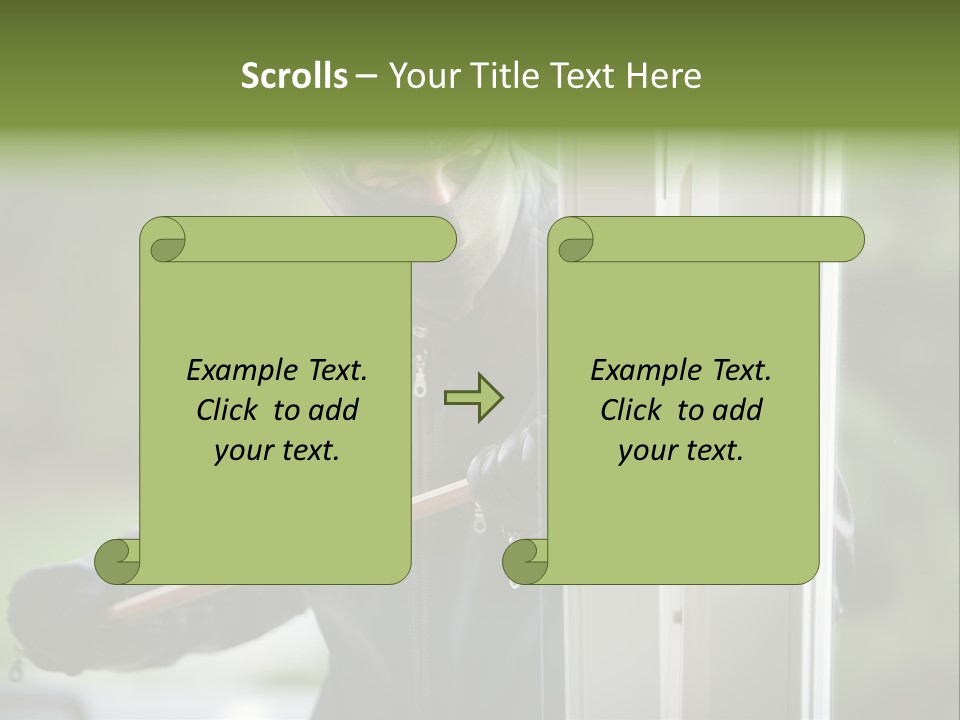 Scrolls – Your Title Text Here

Example Text. Click to add your text.

Example Text. Click to add your text.